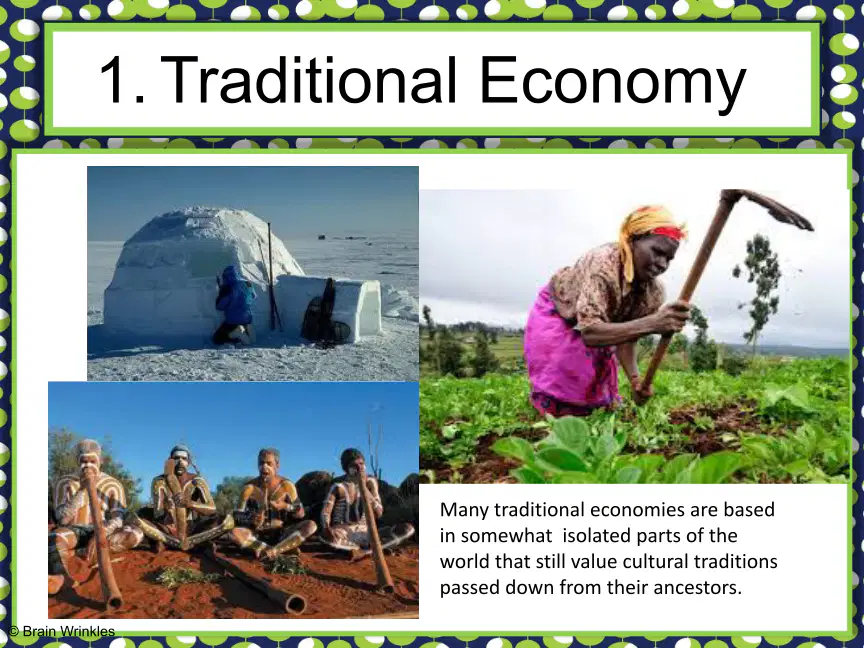 1. Traditional Economy

Many traditional economies are based in somewhat isolated parts of the world that still value cultural traditions passed down from their ancestors.

© Brain Wrinkles